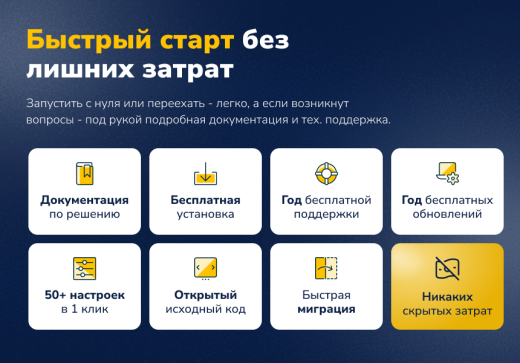 Быстрый старт без лишних затрат

Запустить с нуля или переехать - легко, а если возникнут вопросы - под рукой подробная документация и тех. поддержка.

Документация по решению

Бесплатная установка

Год бесплатной поддержки

Год бесплатных обновлений

50+ настроек в 1 клик

Открытый исходный код

Быстрая миграция

Никаких скрытых затрат